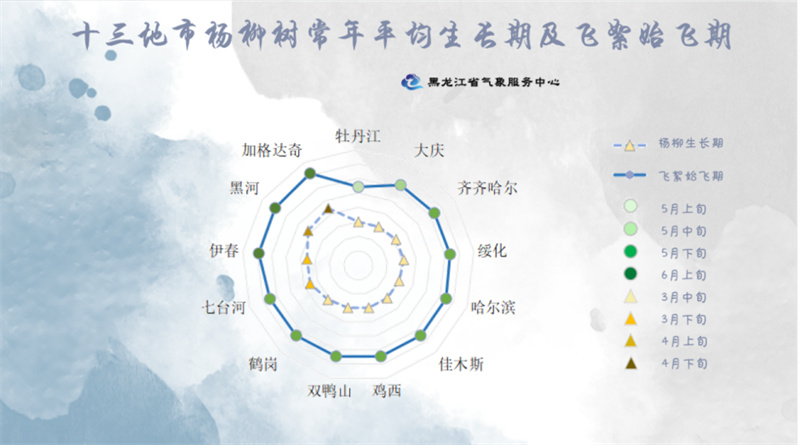 十三地市杨柳树常年平均生长期及飞絮始飞期

黑龙江省气象服务中心

牡丹江
大庆
齐齐哈尔
绥化
哈尔滨
佳木斯
鸡西
双鸭山
鹤岗
七台河
伊春
黑河
加格达奇

杨柳生长期
飞絮始飞期
5月上旬
5月中旬
5月下旬
6月上旬
3月中旬
3月下旬
4月上旬
4月下旬